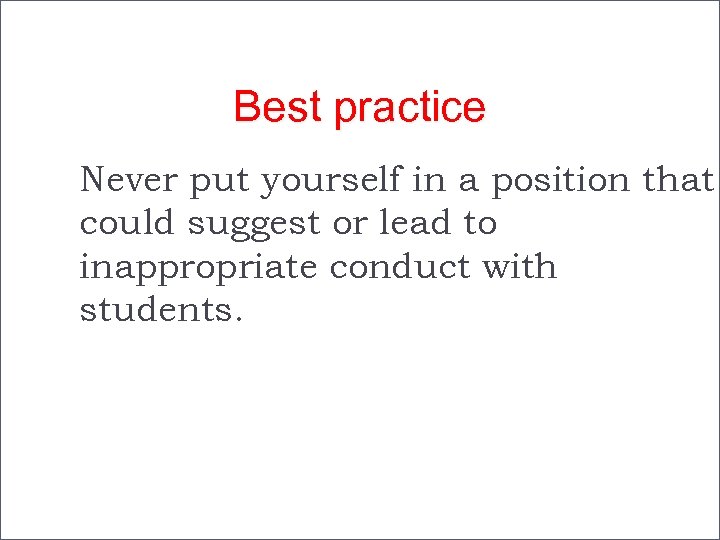 Best practice

Never put yourself in a position that could suggest or lead to inappropriate conduct with students.